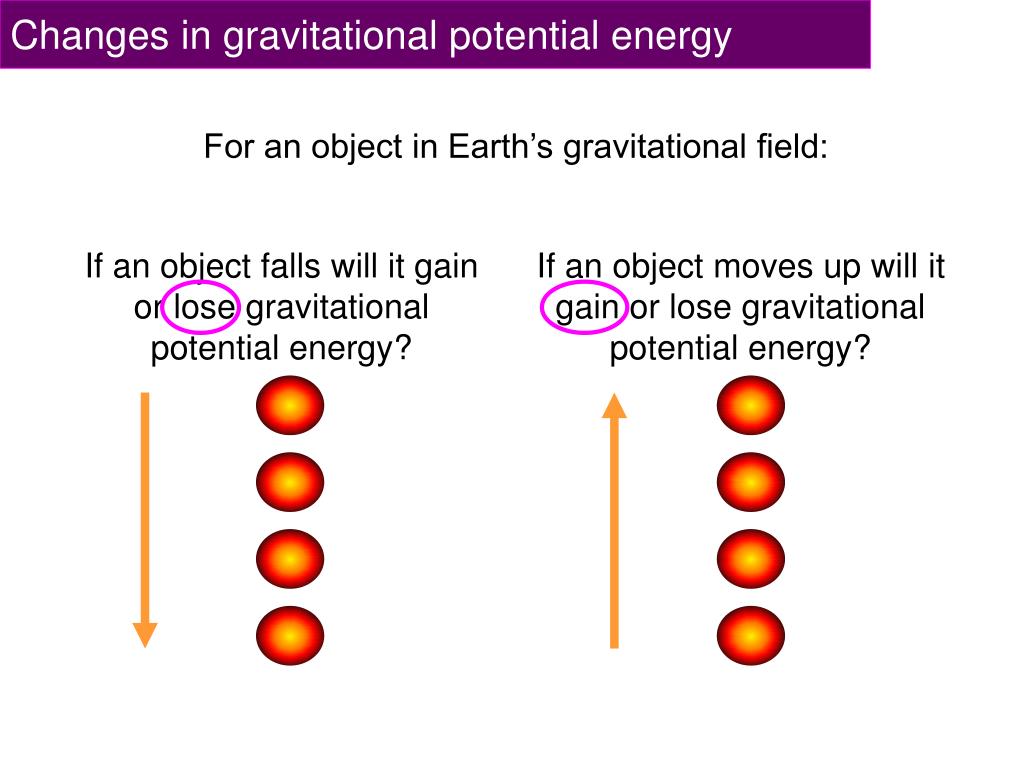 Changes in gravitational potential energy

For an object in Earth's gravitational field:

If an object falls will it gain or lose gravitational potential energy?

If an object moves up will it gain or lose gravitational potential energy?